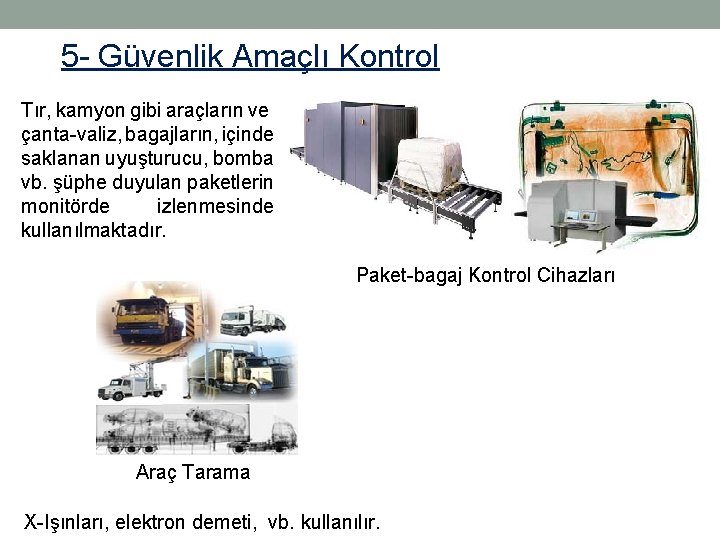 5- Güvenlik Amaçlı Kontrol

Tır, kamyon gibi araçların ve çanta-valiz, bagajların, içinde saklanan uyuşturucu, bomba vb. şüphe duyulan paketlerin monitörde izlenmesinde kullanılmaktadır.

Paket-bagaj Kontrol Cihazları

Araç Tarama

X-Işınları, elektron demeti, vb. kullanılır.